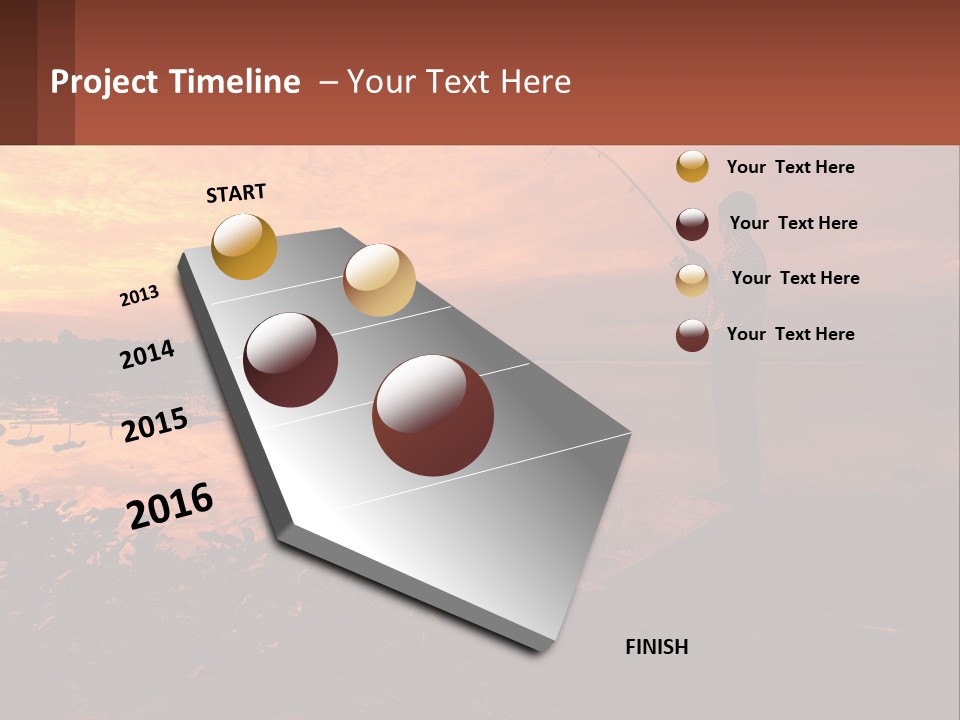 Project Timeline – Your Text Here

START

2013

2014

2015

2016

FINISH

Your Text Here

Your Text Here

Your Text Here

Your Text Here